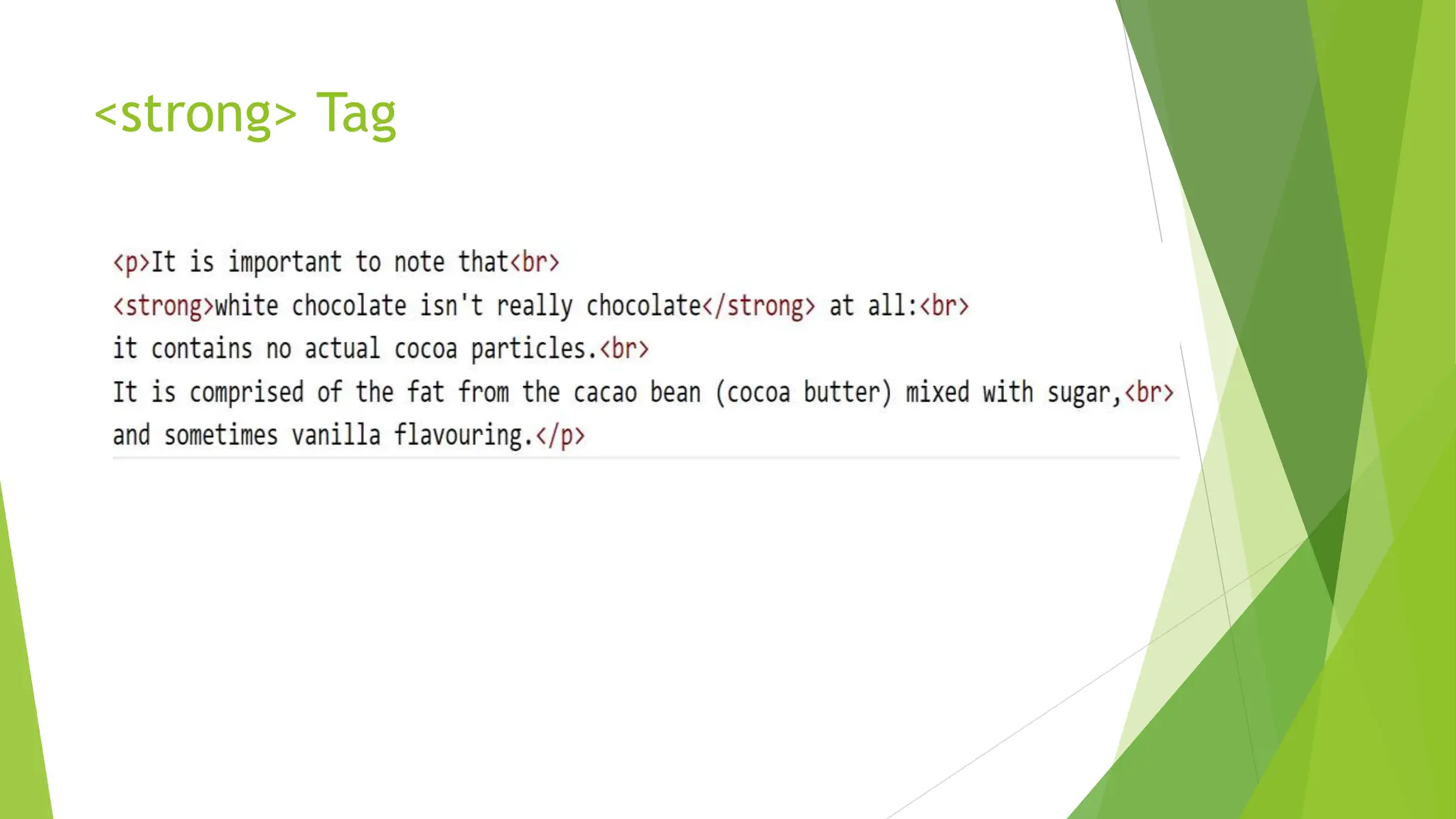 <strong> Tag

<p>It is important to note that<br>
<strong>white chocolate isn't really chocolate</strong> at all:<br>
it contains no actual cocoa particles.<br>
It is comprised of the fat from the cacao bean (cocoa butter) mixed with sugar,<br>
and sometimes vanilla flavouring.</p>